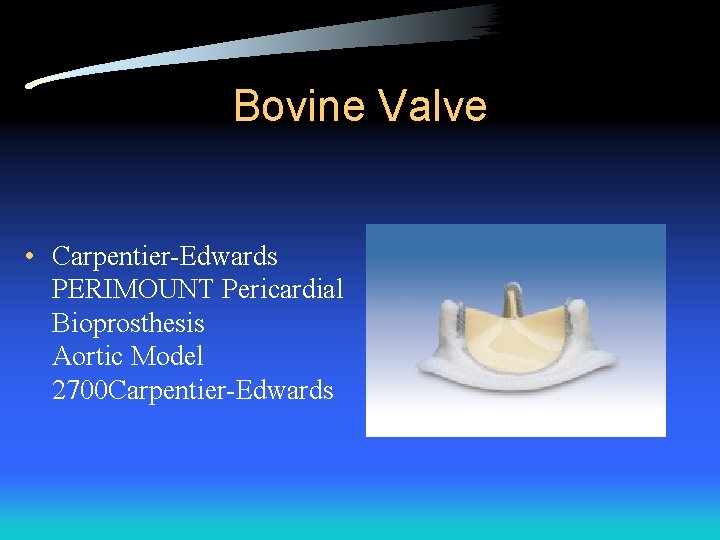 Bovine Valve

• Carpentier-Edwards PERIMOUNT Pericardial Bioprosthesis Aortic Model 2700Carpentier-Edwards